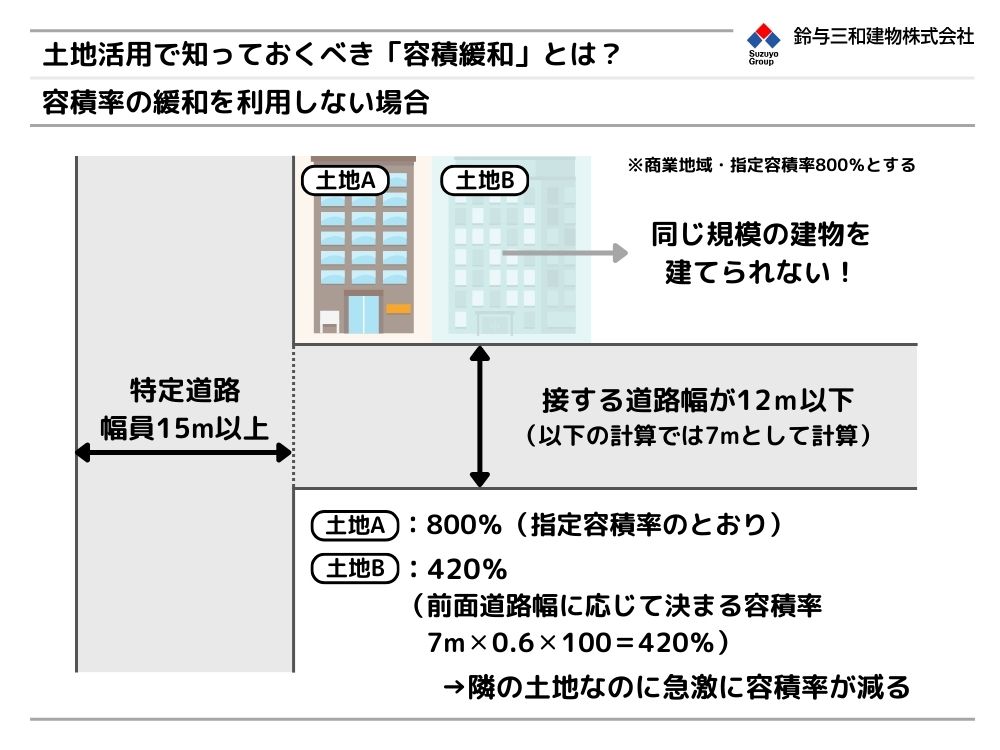 土地活用で知っておくべき「容積緩和」とは？

Suzuyo Group 鈴与三和建物株式会社

容積率の緩和を利用しない場合

土地A

土地B

※商業地域・指定容積率800%とする

同じ規模の建物を建てられない！

特定道路
幅員15m以上

接する道路幅が12m以下
（以下の計算では7mとして計算）

土地A：800%（指定容積率のとおり）

土地B：420%
（前面道路幅に応じて決まる容積率
7m×0.6×100＝420%）

→隣の土地なのに急激に容積率が減る